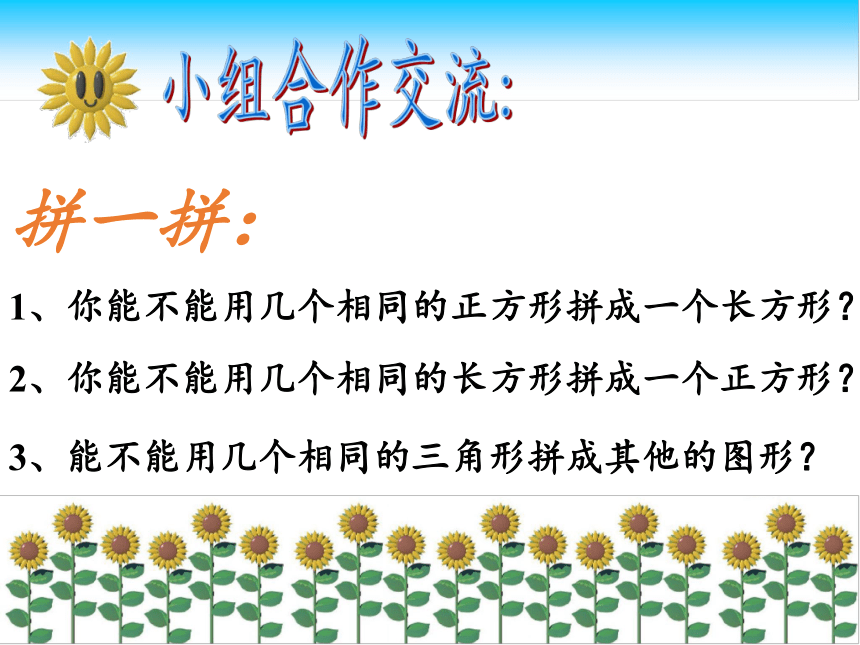 小组合作交流:

拼一拼:

1、你能不能用几个相同的正方形拼成一个长方形?

2、你能不能用几个相同的长方形拼成一个正方形?

3、能不能用几个相同的三角形拼成其他的图形?